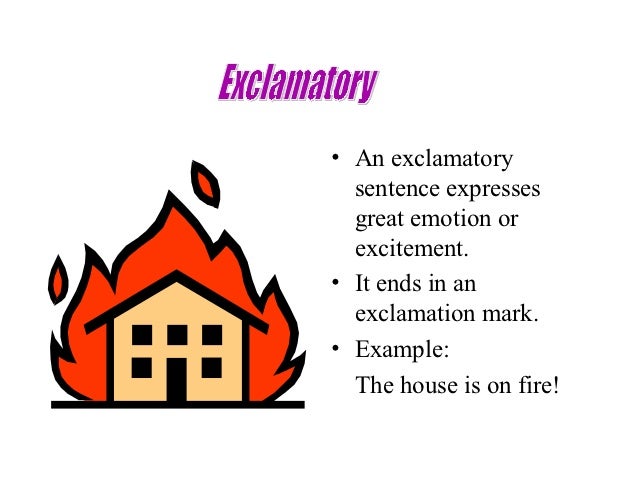 Exclamatory

• An exclamatory sentence expresses great emotion or excitement.
• It ends in an exclamation mark.
• Example:
The house is on fire!